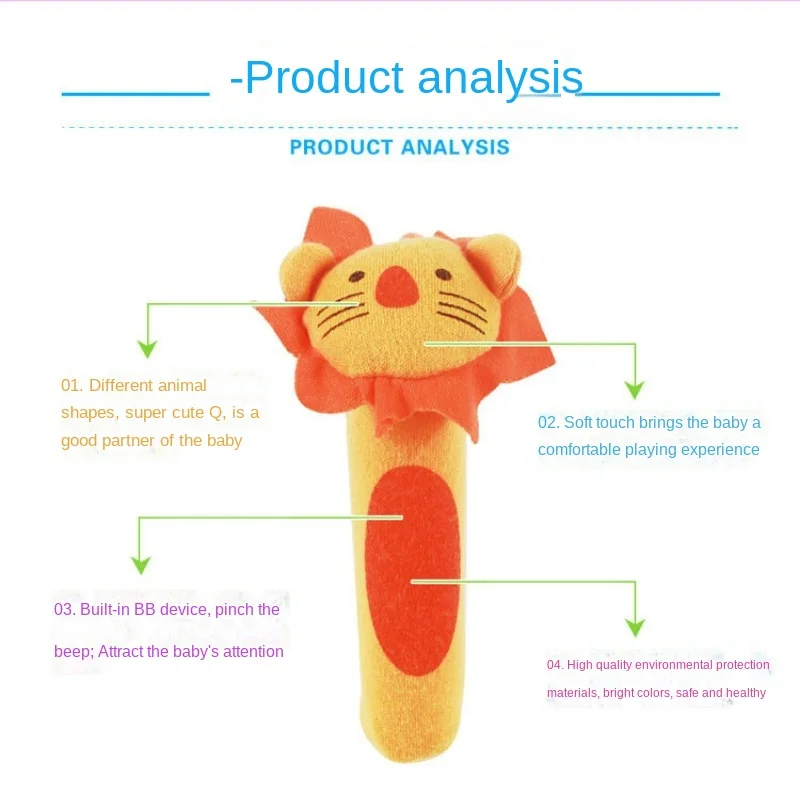 -Product analysis

PRODUCT ANALYSIS

01. Different animal shapes, super cute Q, is a good partner of the baby

02. Soft touch brings the baby a comfortable playing experience

03. Built-in BB device, pinch the beep; Attract the baby's attention

04. High quality environmental protection materials, bright colors, safe and healthy